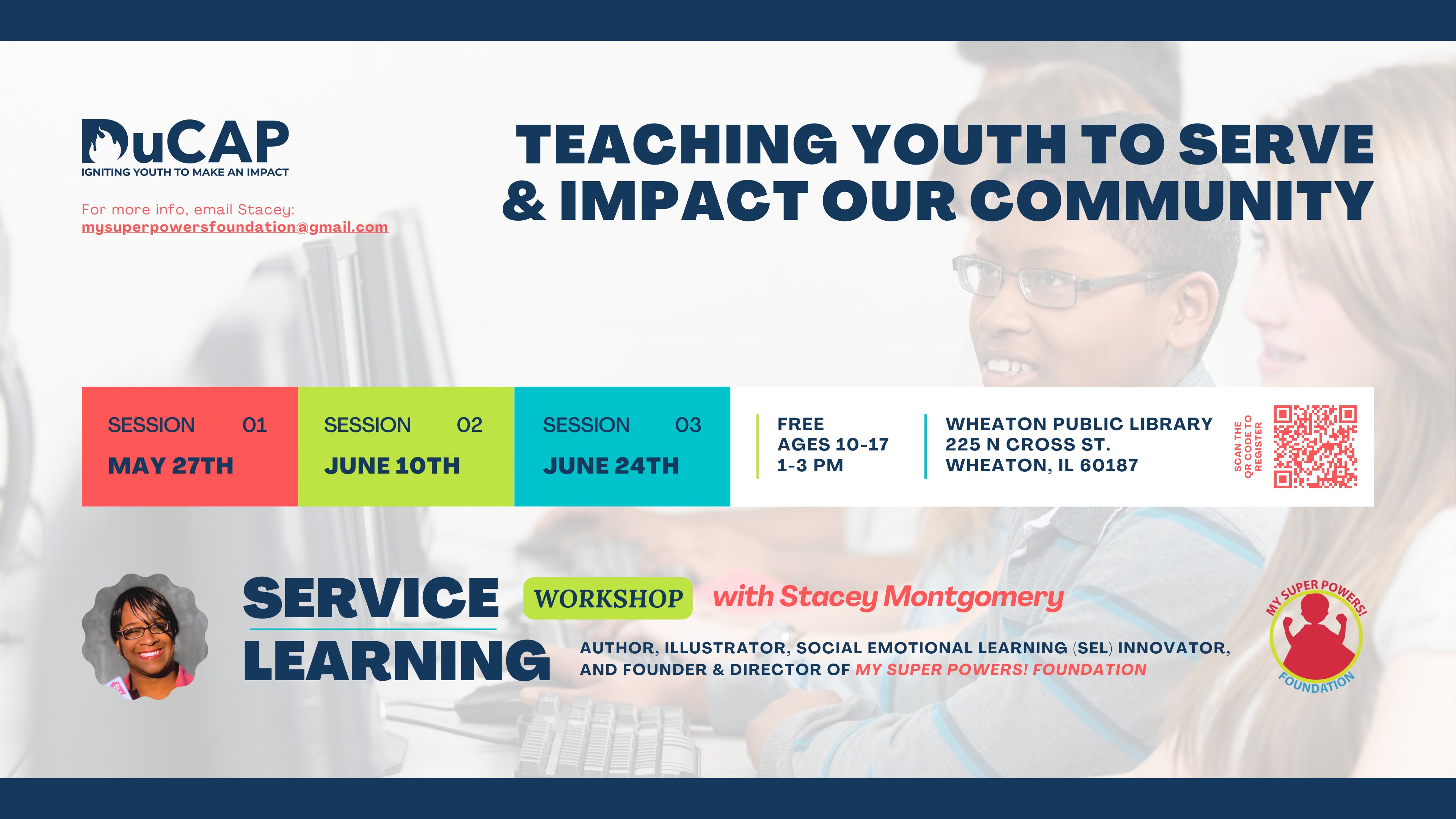 DuCAP
IGNITING YOUTH TO MAKE AN IMPACT

For more info, email Stacey:
mysuperpowersfoundation@gmail.com

TEACHING YOUTH TO SERVE & IMPACT OUR COMMUNITY

SESSION 01
MAY 27TH

SESSION 02
JUNE 10TH

SESSION 03
JUNE 24TH

FREE
AGES 10-17
1-3 PM

WHEATON PUBLIC LIBRARY
225 N CROSS ST.
WHEATON, IL 60187

SCAN THE QR CODE TO REGISTER

SERVICE LEARNING

WORKSHOP

with Stacey Montgomery

AUTHOR, ILLUSTRATOR, SOCIAL EMOTIONAL LEARNING (SEL) INNOVATOR, AND FOUNDER & DIRECTOR OF MY SUPER POWERS! FOUNDATION

MY SUPER POWERS! FOUNDATION